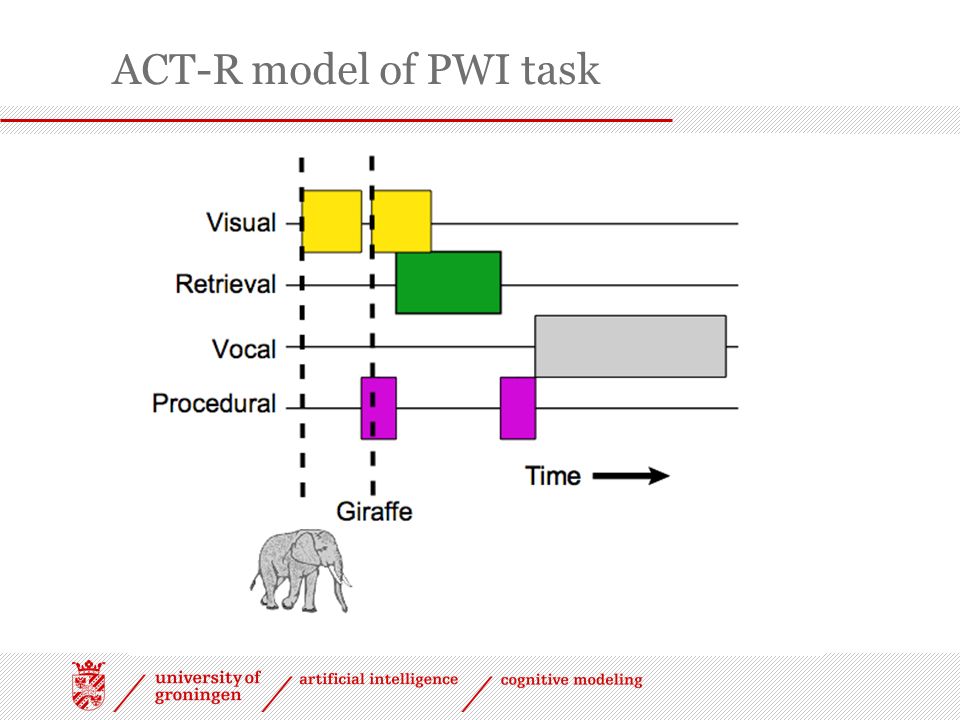 ACT-R model of PWI task

Visual
Retrieval
Vocal
Procedural

Time

Giraffe

university of groningen
artificial intelligence
cognitive modeling